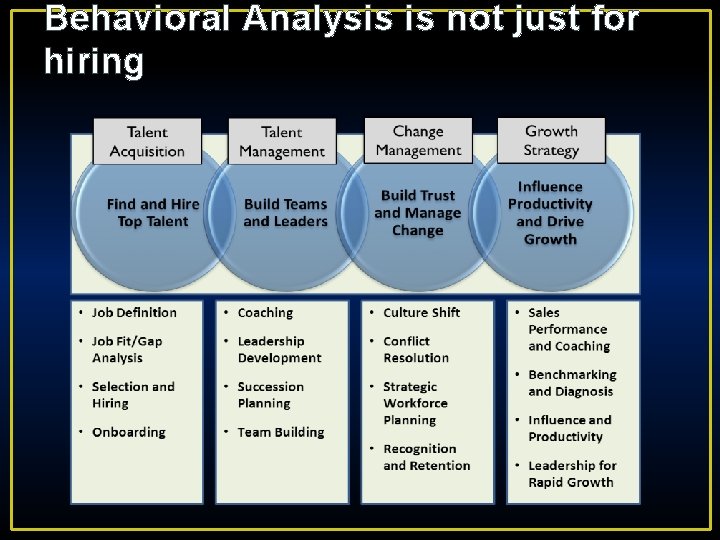 Behavioral Analysis is not just for hiring

Talent Acquisition

Find and Hire Top Talent

• Job Definition
• Job Fit/Gap Analysis
• Selection and Hiring
• Onboarding

Talent Management

Build Teams and Leaders

• Coaching
• Leadership Development
• Succession Planning
• Team Building

Change Management

Build Trust and Manage Change

• Culture Shift
• Conflict Resolution
• Strategic Workforce Planning
• Recognition and Retention

Growth Strategy

Influence Productivity and Drive Growth

• Sales Performance and Coaching
• Benchmarking and Diagnosis
• Influence and Productivity
• Leadership for Rapid Growth